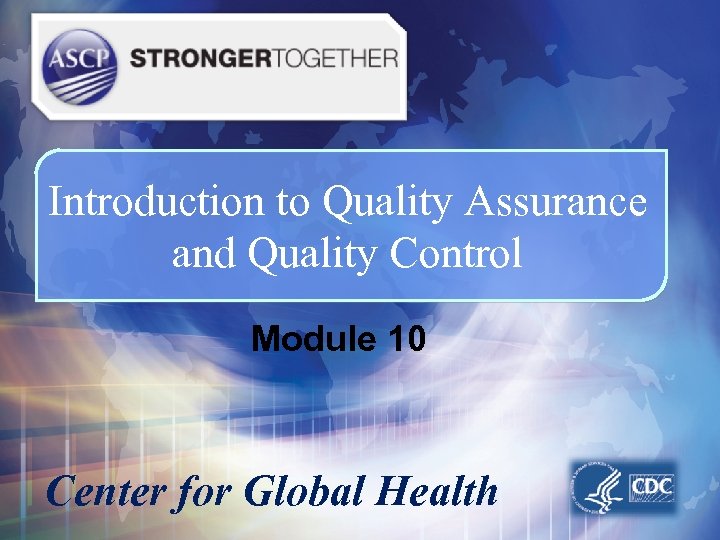 ASCP STRONGERTOGETHER

Introduction to Quality Assurance and Quality Control

Module 10

Center for Global Health

CDC